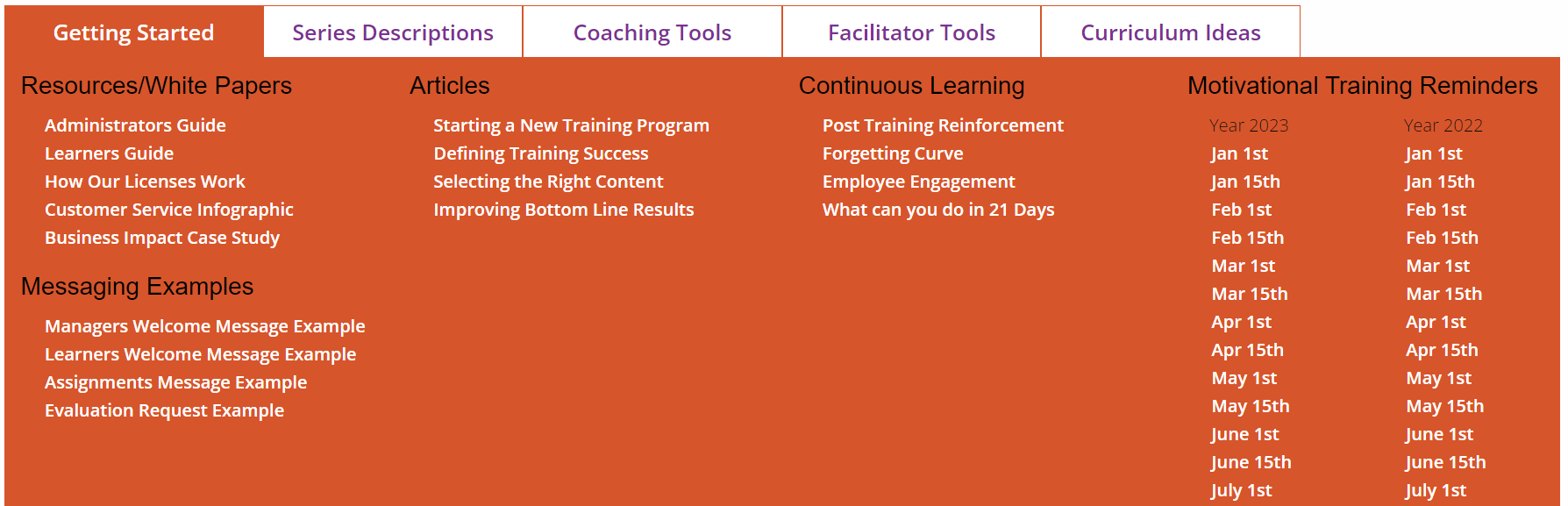 Getting Started
Series Descriptions
Coaching Tools
Facilitator Tools
Curriculum Ideas

Resources/White Papers

Administrators Guide
Learners Guide
How Our Licenses Work
Customer Service Infographic
Business Impact Case Study

Messaging Examples

Managers Welcome Message Example
Learners Welcome Message Example
Assignments Message Example
Evaluation Request Example

Articles

Starting a New Training Program
Defining Training Success
Selecting the Right Content
Improving Bottom Line Results

Continuous Learning

Post Training Reinforcement
Forgetting Curve
Employee Engagement
What can you do in 21 Days

Motivational Training Reminders

Year 2023
Jan 1st
Jan 15th
Feb 1st
Feb 15th
Mar 1st
Mar 15th
Apr 1st
Apr 15th
May 1st
May 15th
June 1st
June 15th
July 1st

Year 2022
Jan 1st
Jan 15th
Feb 1st
Feb 15th
Mar 1st
Mar 15th
Apr 1st
Apr 15th
May 1st
May 15th
June 1st
June 15th
July 1st